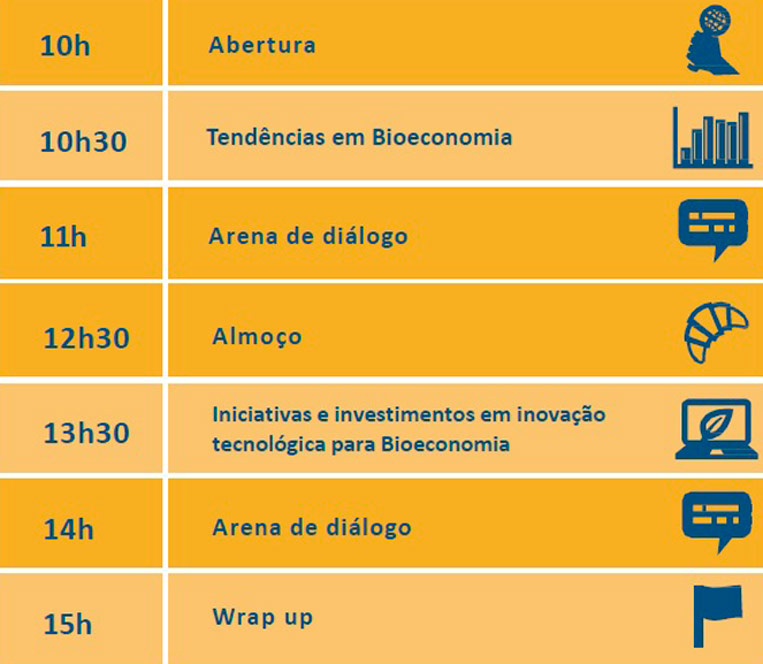 | 10h | Abertura |
|---|---|
| 10h30 | Tendências em Bioeconomia |
| 11h | Arena de diálogo |
| 12h30 | Almoço |
| 13h30 | Iniciativas e investimentos em inovação tecnológica para Bioeconomia |
| 14h | Arena de diálogo |
| 15h | Wrap up |